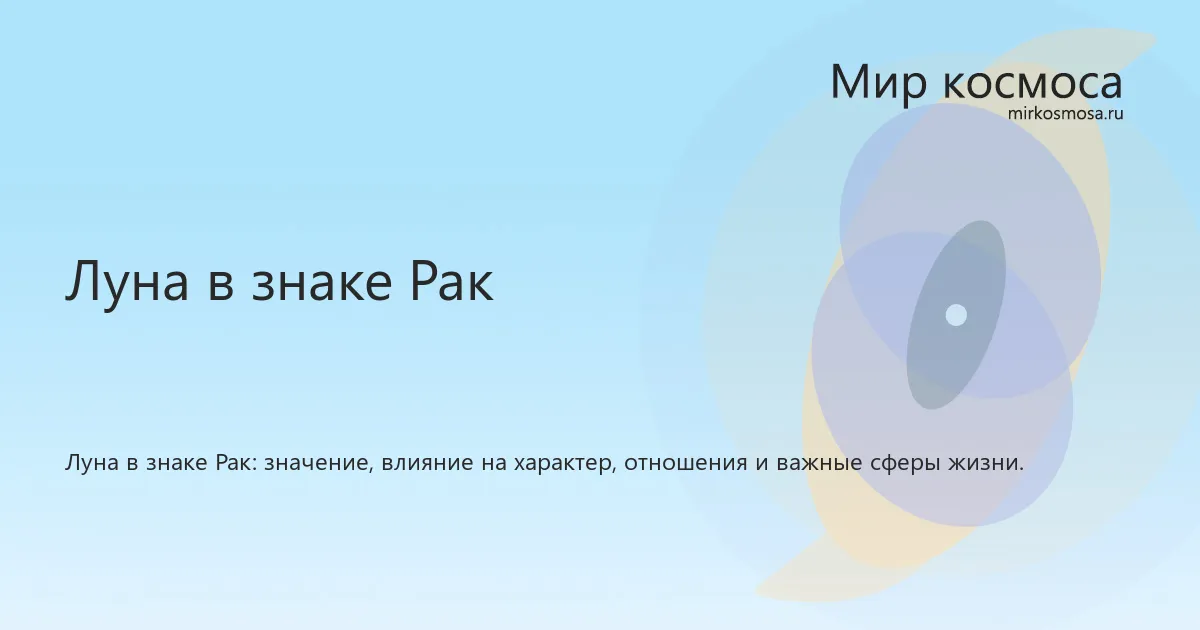 Мир космоса
mirkosmosa.ru

Луна в знаке Рак

Луна в знаке Рак: значение, влияние на характер, отношения и важные сферы жизни.